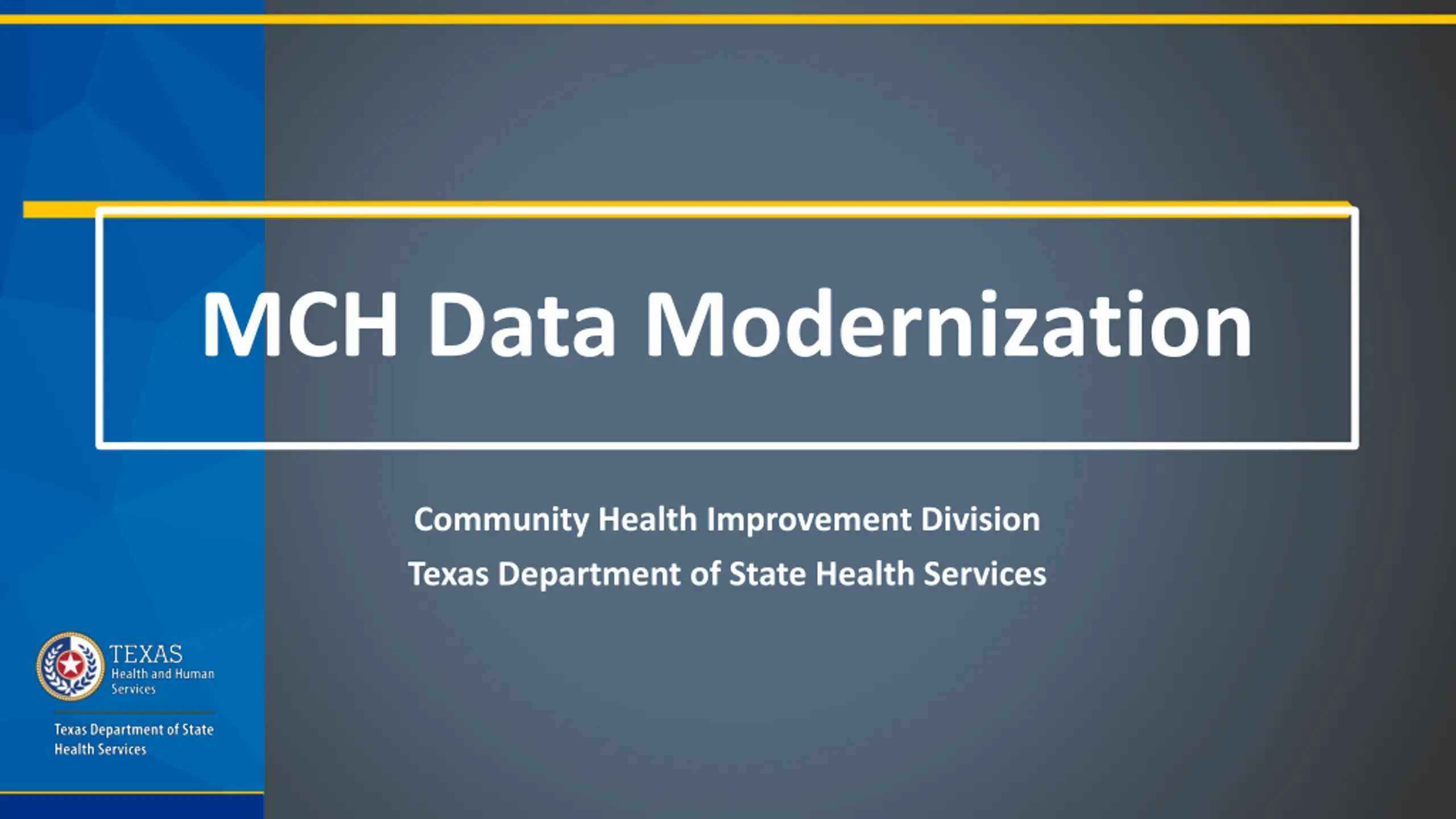 MCH Data Modernization

Community Health Improvement Division
Texas Department of State Health Services

TEXAS
Health and Human Services

Texas Department of State Health Services